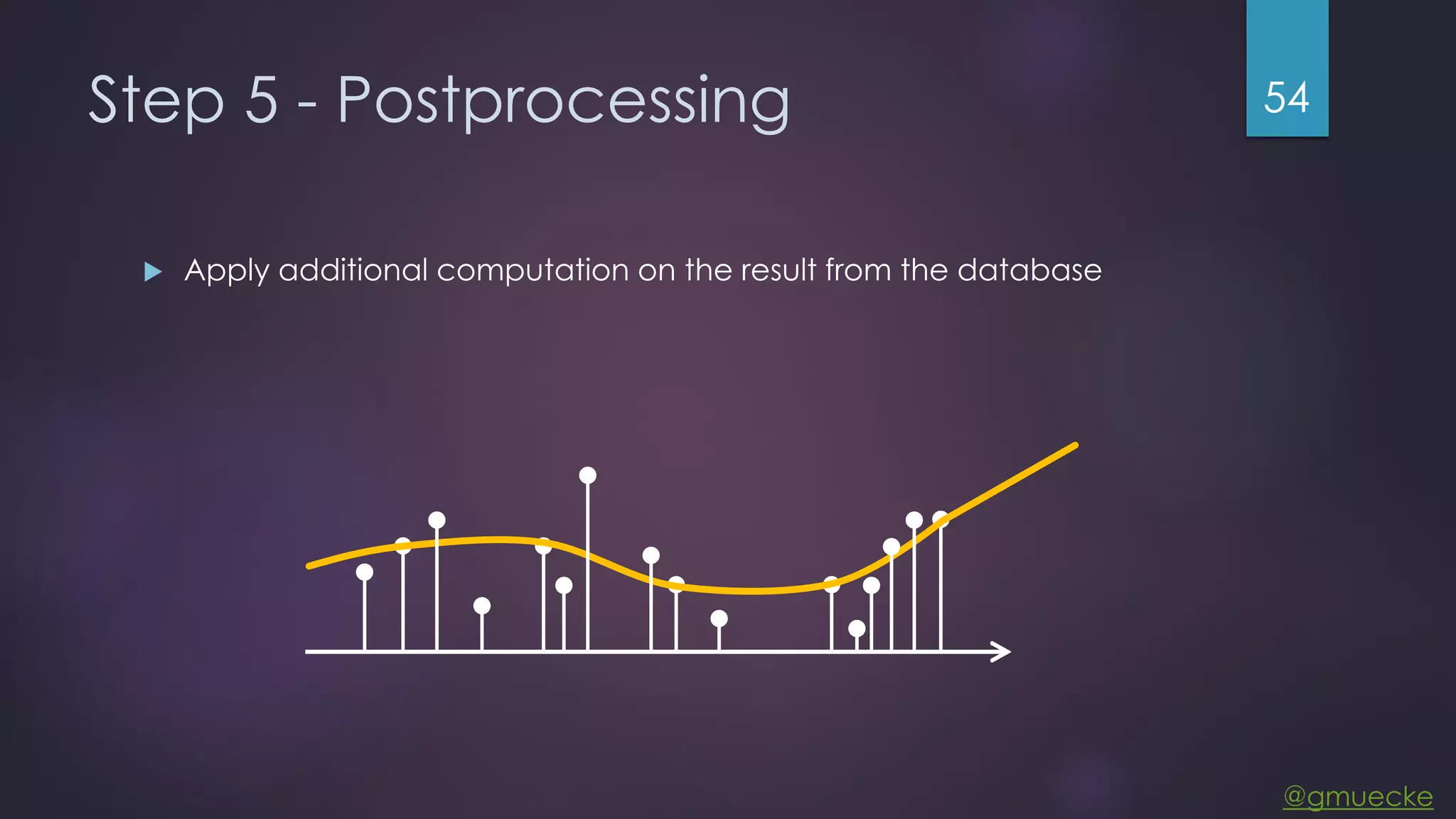 Step 5 - Postprocessing

54

Apply additional computation on the result from the database

@gmuecke